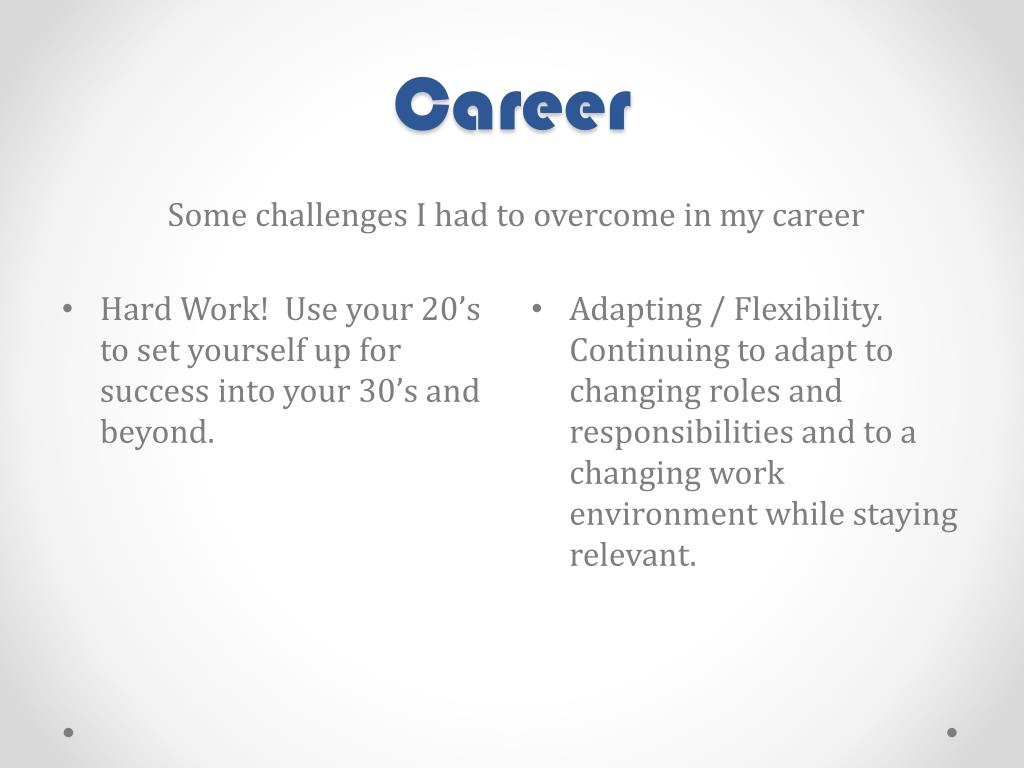 Career

Some challenges I had to overcome in my career

• Hard Work!  Use your 20’s to set yourself up for success into your 30’s and beyond.

• Adapting / Flexibility. Continuing to adapt to changing roles and responsibilities and to a changing work environment while staying relevant.